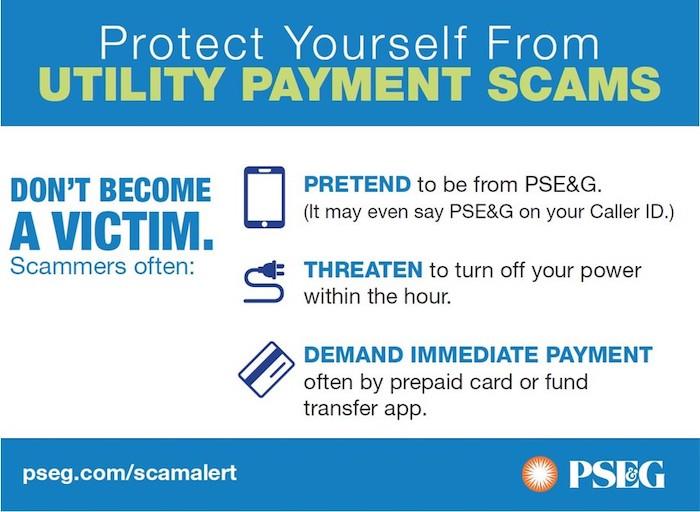 Protect Yourself From
UTILITY PAYMENT SCAMS

DON'T BECOME A VICTIM.
Scammers often:

PRETEND to be from PSE&G.
(It may even say PSE&G on your Caller ID.)

THREATEN to turn off your power within the hour.

DEMAND IMMEDIATE PAYMENT often by prepaid card or fund transfer app.

pseg.com/scamalert

PSEG